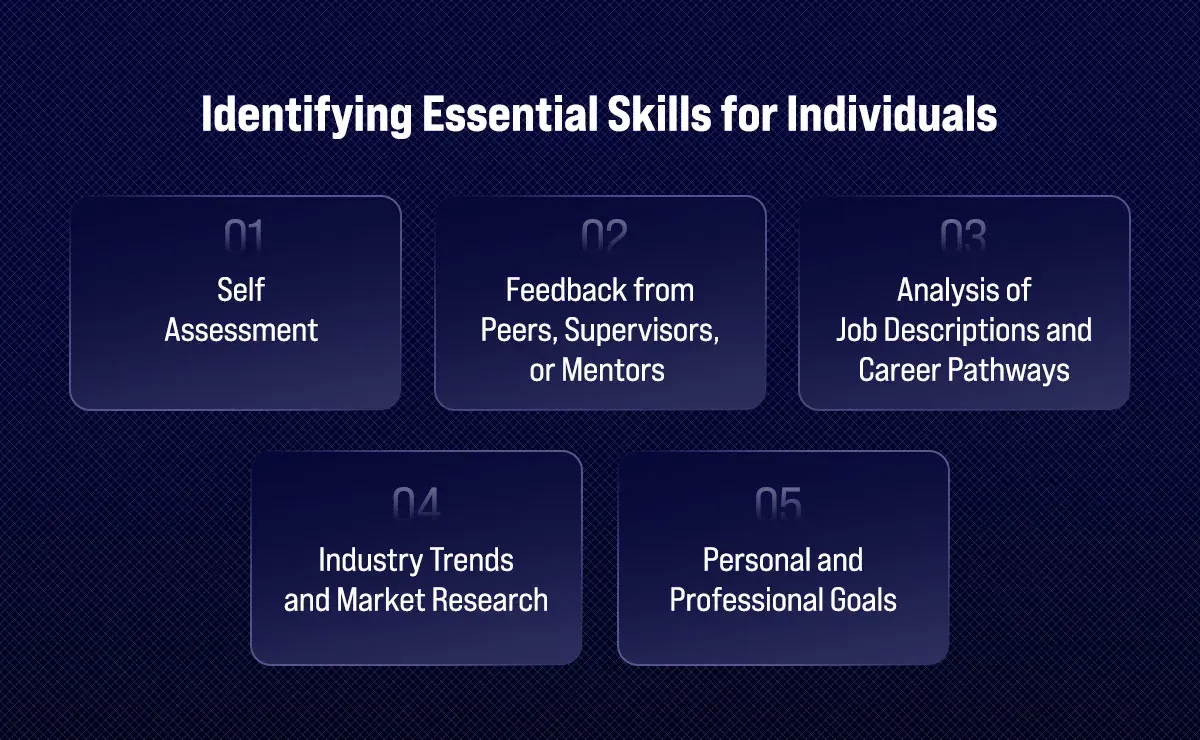 Identifying Essential Skills for Individuals

01
Self Assessment

02
Feedback from Peers, Supervisors, or Mentors

03
Analysis of Job Descriptions and Career Pathways

04
Industry Trends and Market Research

05
Personal and Professional Goals